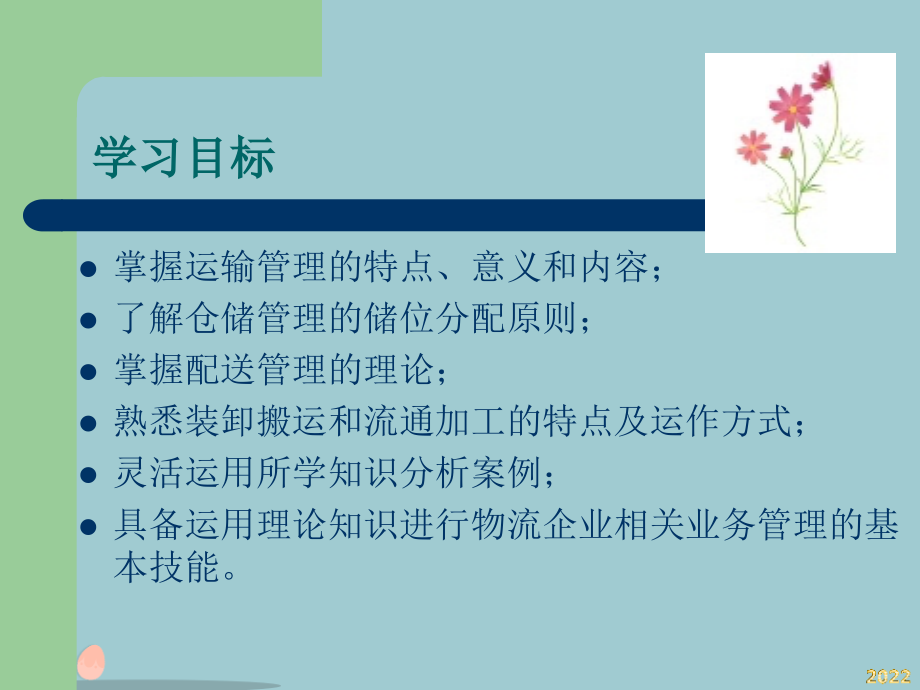 学习目标

• 掌握运输管理的特点、意义和内容；
• 了解仓储管理的储位分配原则；
• 掌握配送管理的理论；
• 熟悉装卸搬运和流通加工的特点及运作方式；
• 灵活运用所学知识分析案例；
• 具备运用理论知识进行物流企业相关业务管理的基本技能。

2022